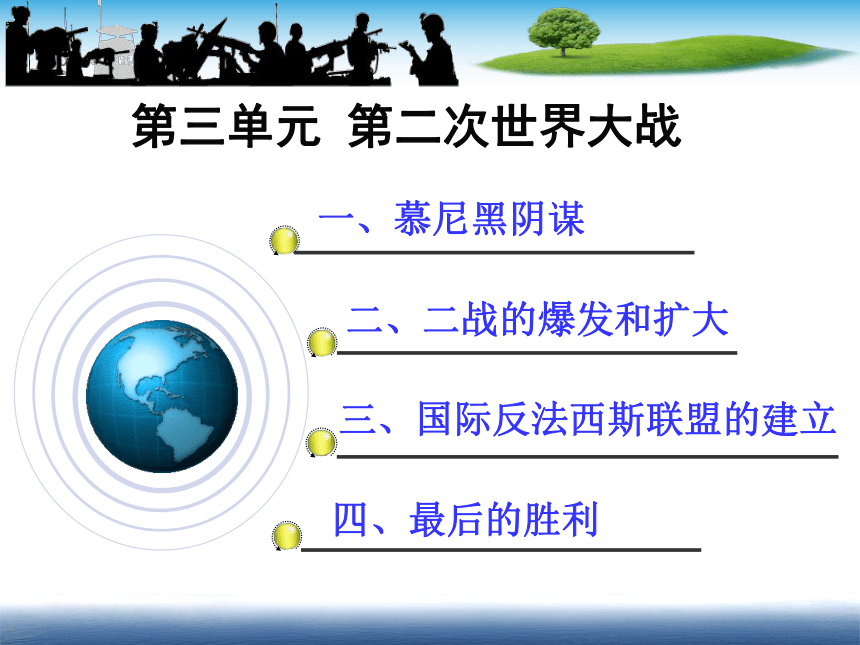 第三单元 第二次世界大战

一、慕尼黑阴谋

二、二战的爆发和扩大

三、国际反法西斯联盟的建立

四、最后的胜利